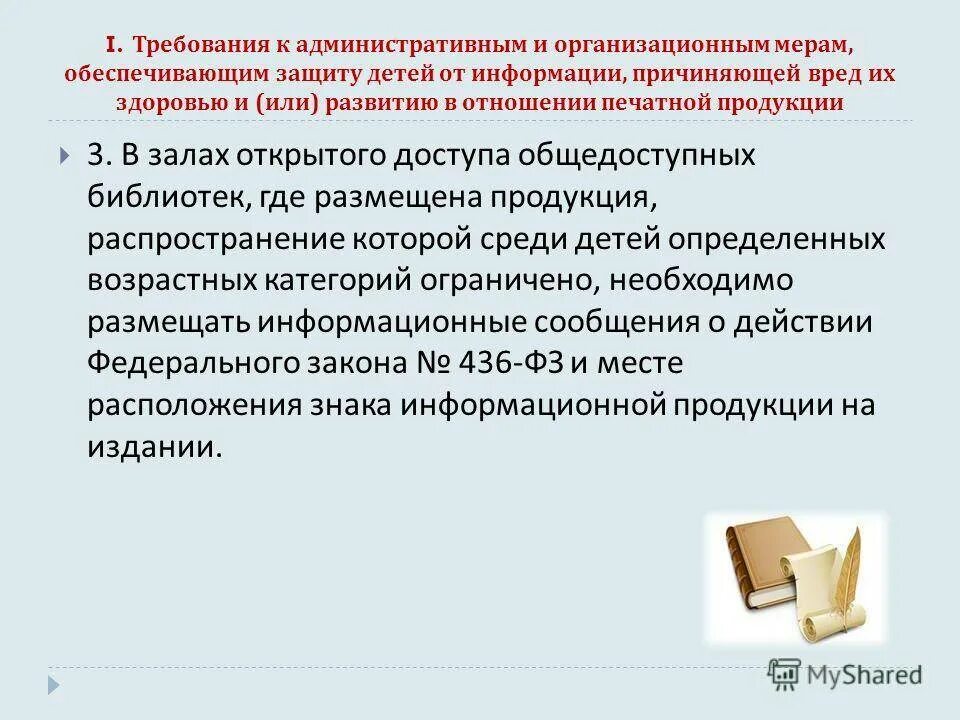 I. Требования к административным и организационным мерам, обеспечивающим защиту детей от информации, причиняющей вред их здоровью и (или) развитию в отношении печатной продукции

3. В залах открытого доступа общедоступных библиотек, где размещена продукция, распространение которой среди детей определенных возрастных категорий ограничено, необходимо размещать информационные сообщения о действии Федерального закона № 436-ФЗ и месте расположения знака информационной продукции на издании.

MyShared